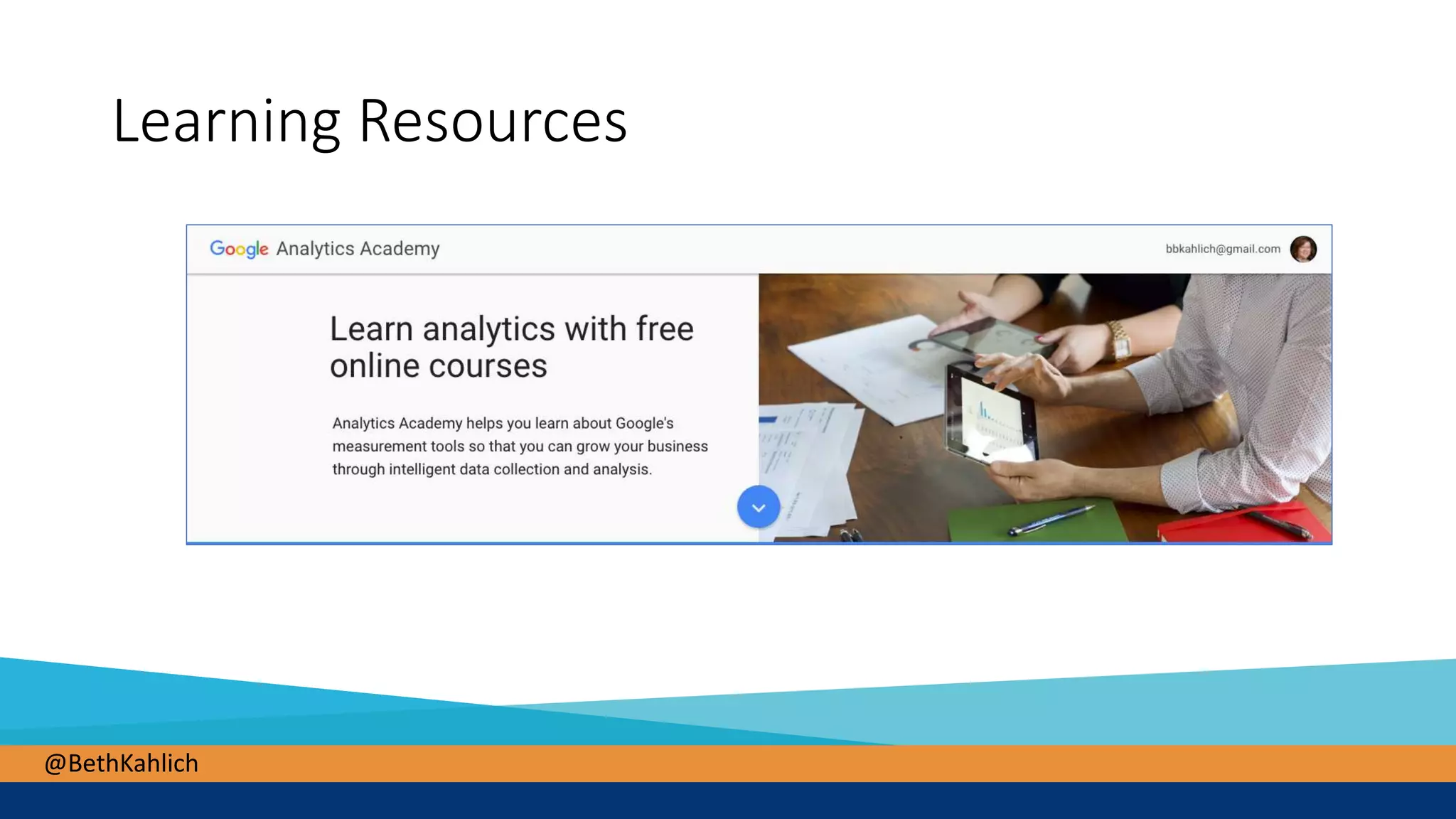 Learning Resources

Google Analytics Academy

bbkahlich@gmail.com

Learn analytics with free online courses

Analytics Academy helps you learn about Google's measurement tools so that you can grow your business through intelligent data collection and analysis.

@BethKahlich